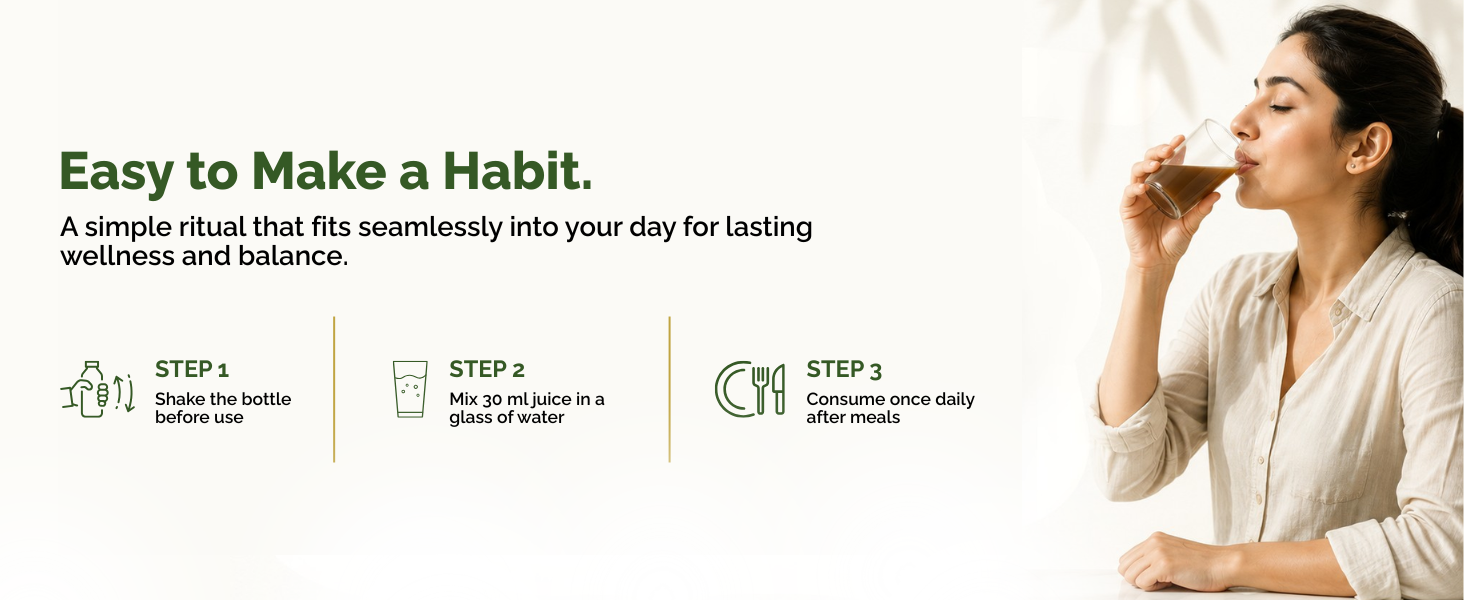 Easy to Make a Habit.

A simple ritual that fits seamlessly into your day for lasting wellness and balance.

STEP 1
Shake the bottle before use

STEP 2
Mix 30 ml juice in a glass of water

STEP 3
Consume once daily after meals